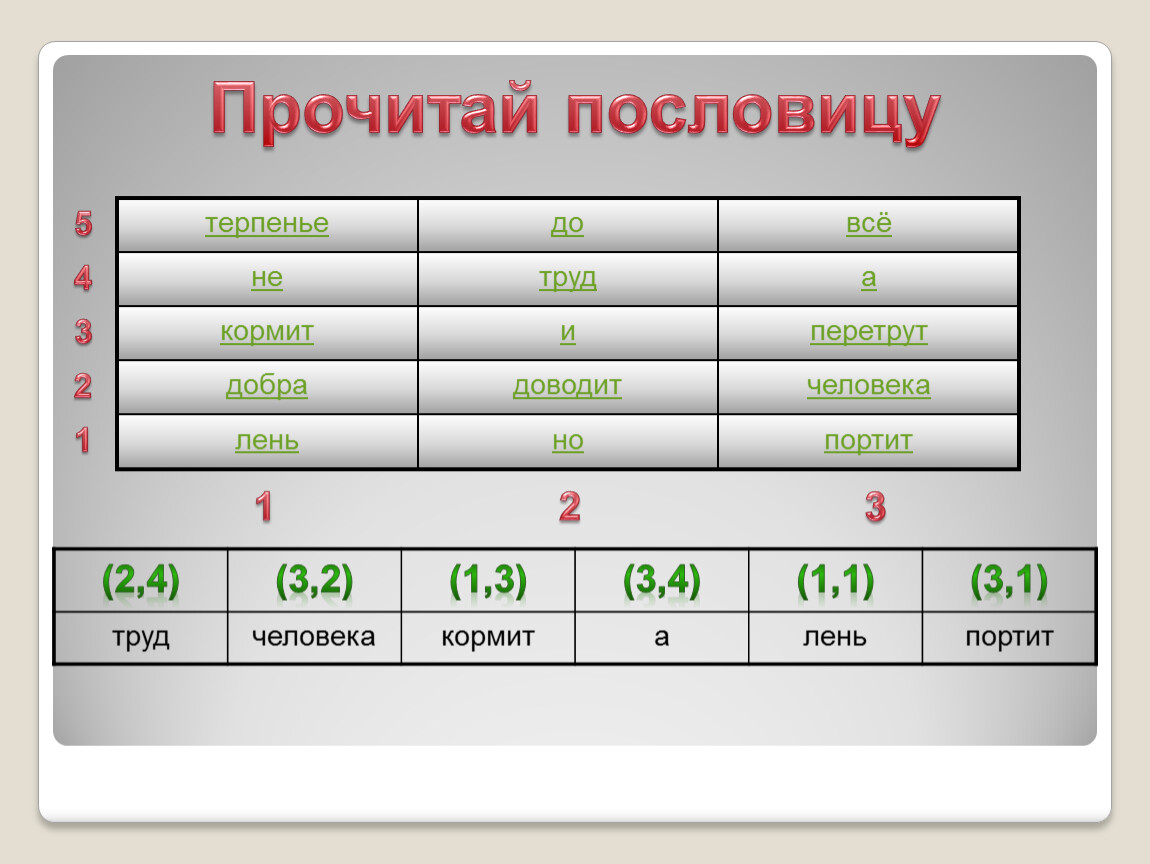 Прочитай пословицу

| | | | |
|---|---|---|---|
| 5 | терпенье | до | всё |
| 4 | не | труд | а |
| 3 | кормит | и | перетрут |
| 2 | добра | доводит | человека |
| 1 | лень | но | портит |
| | 1 | 2 | 3 |

| (2,4) | (3,2) | (1,3) | (3,4) | (1,1) | (3,1) |
|---|---|---|---|---|---|
| труд | человека | кормит | а | лень | портит |